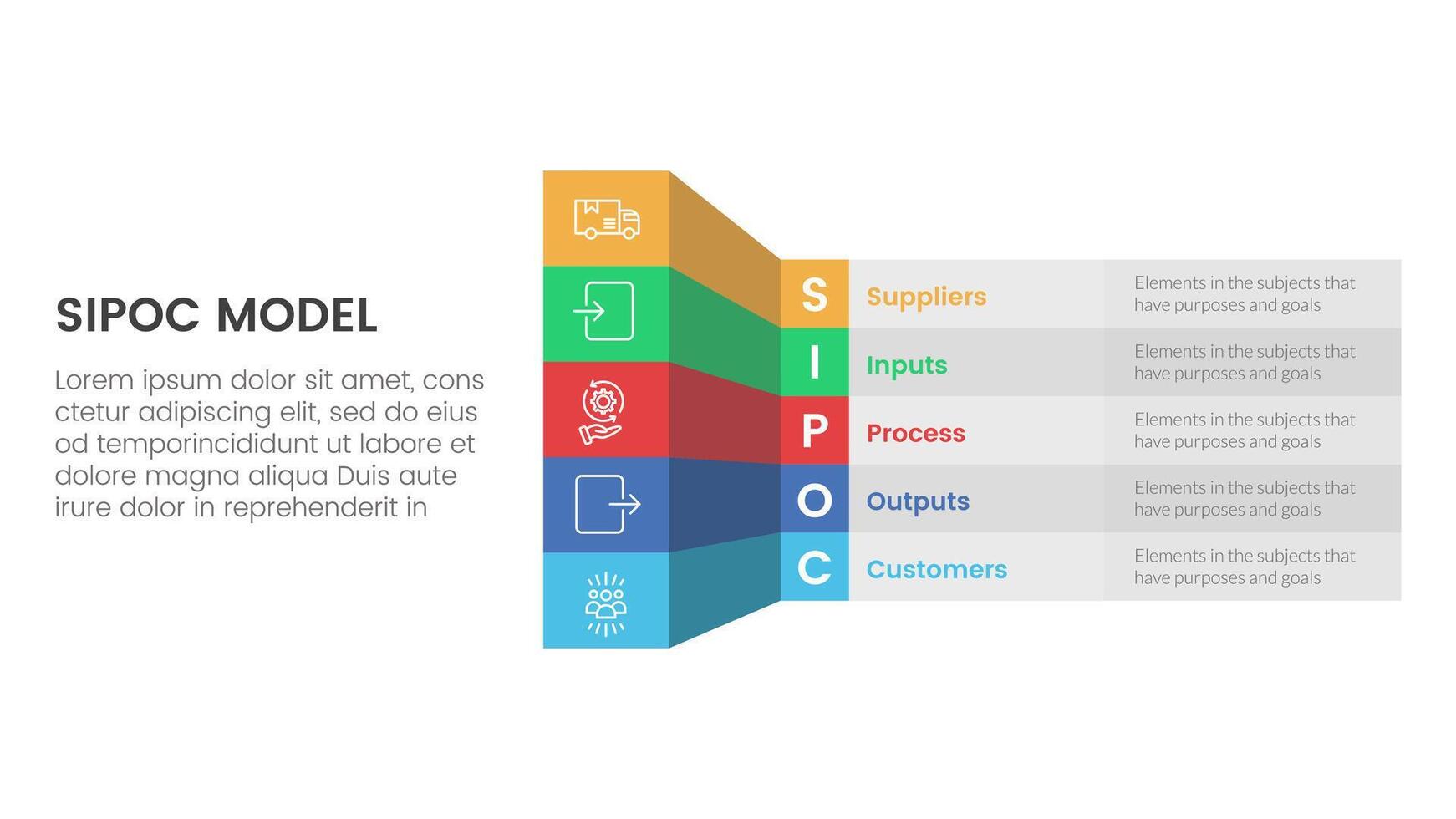 SIPOC MODEL

Lorem ipsum dolor sit amet, cons ctetur adipiscing elit, sed do eius od temporincididunt ut labore et dolore magna aliqua Duis aute irure dolor in reprehenderit in

S Suppliers Elements in the subjects that have purposes and goals

I Inputs Elements in the subjects that have purposes and goals

P Process Elements in the subjects that have purposes and goals

O Outputs Elements in the subjects that have purposes and goals

C Customers Elements in the subjects that have purposes and goals